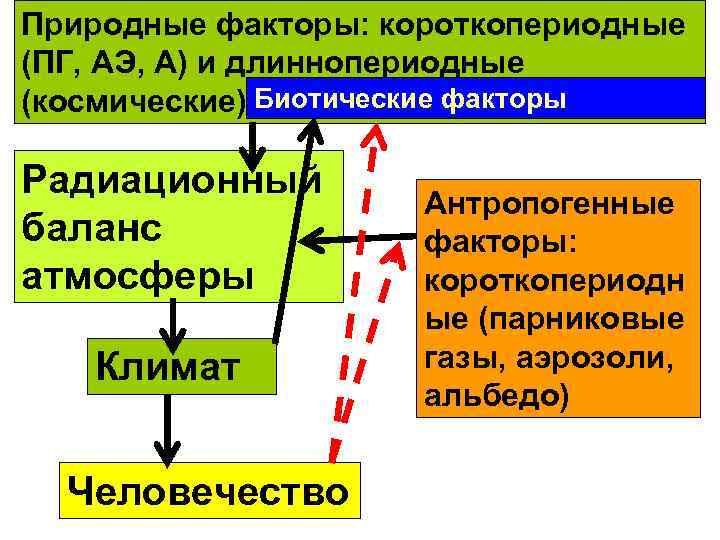 Природные факторы: короткопериодные (ПГ, АЭ, А) и длиннопериодные (космические)

Биотические факторы

Радиационный баланс атмосферы

Антропогенные факторы: короткопериодные (парниковые газы, аэрозоли, альбедо)

Климат

Человечество